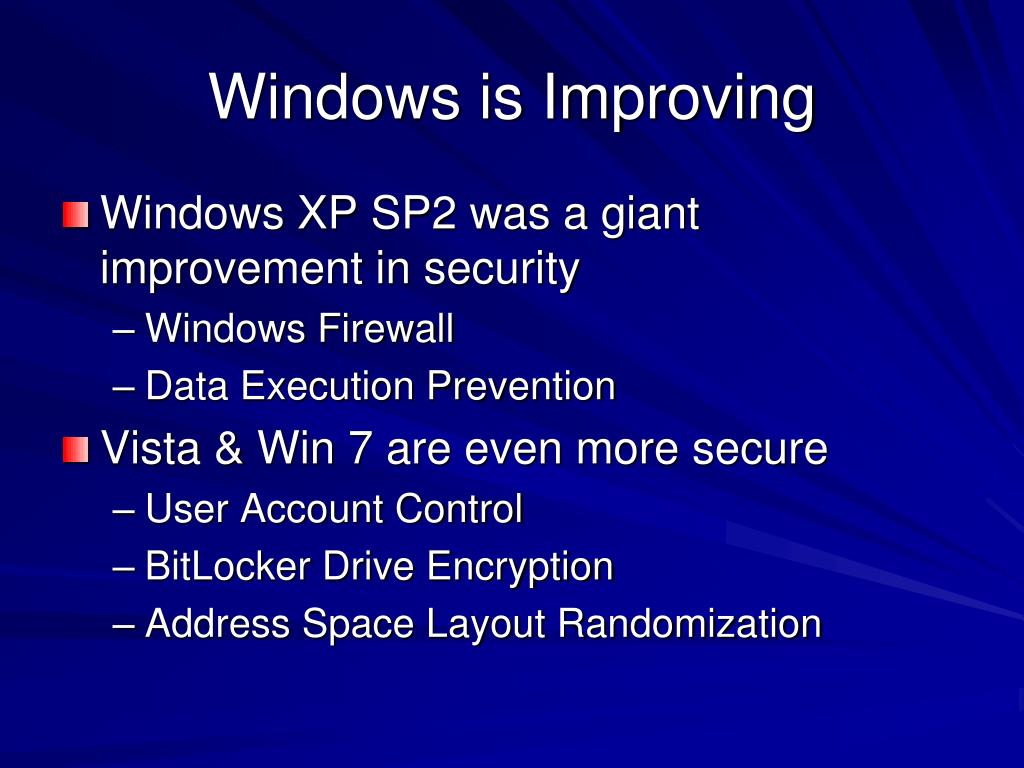 Windows is Improving

Windows XP SP2 was a giant improvement in security

– Windows Firewall

– Data Execution Prevention

Vista & Win 7 are even more secure

– User Account Control

– BitLocker Drive Encryption

– Address Space Layout Randomization